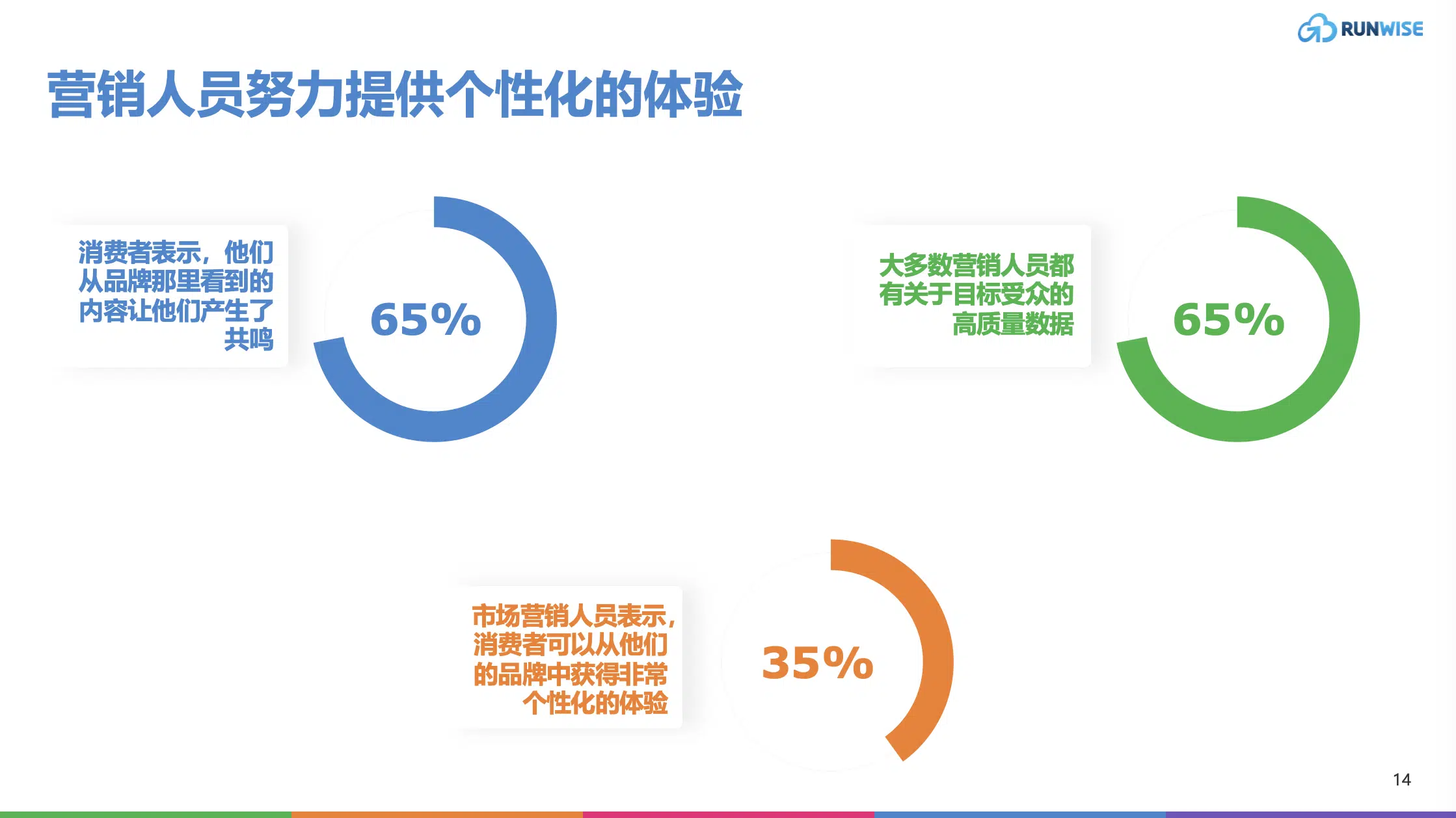 RUNWISE

营销人员努力提供个性化的体验

消费者表示，他们从品牌那里看到的内容让他们产生了共鸣

65%

大多数营销人员都有关于目标受众的高质量数据

65%

市场营销人员表示，消费者可以从他们的品牌中获得非常个性化的体验

35%

14